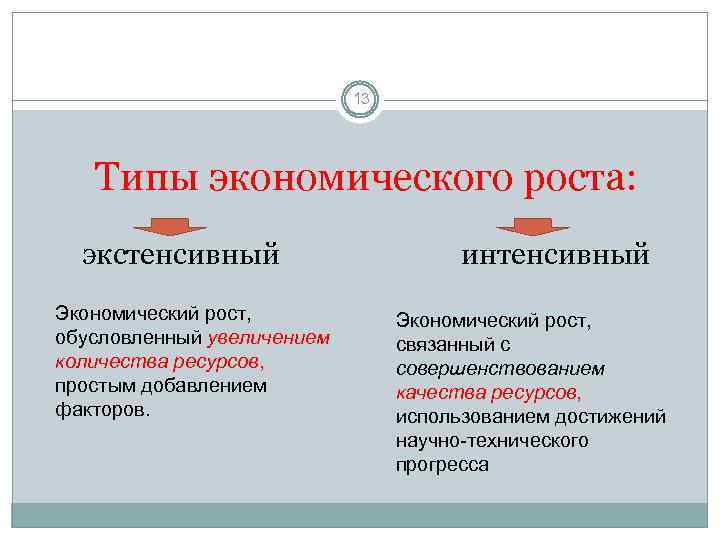 13

Типы экономического роста:

экстенсивный

Экономический рост, обусловленный увеличением количества ресурсов, простым добавлением факторов.

интенсивный

Экономический рост, связанный с совершенствованием качества ресурсов, использованием достижений научно-технического прогресса